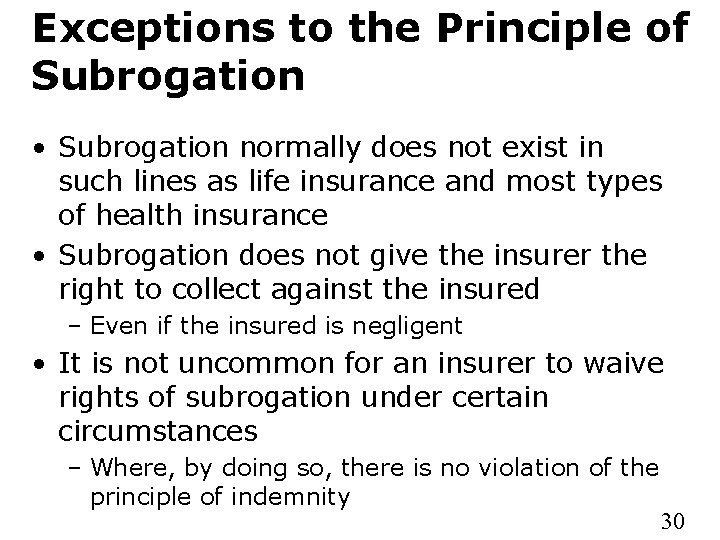 Exceptions to the Principle of Subrogation

• Subrogation normally does not exist in such lines as life insurance and most types of health insurance
• Subrogation does not give the insurer the right to collect against the insured
 – Even if the insured is negligent
• It is not uncommon for an insurer to waive rights of subrogation under certain circumstances
 – Where, by doing so, there is no violation of the principle of indemnity

30